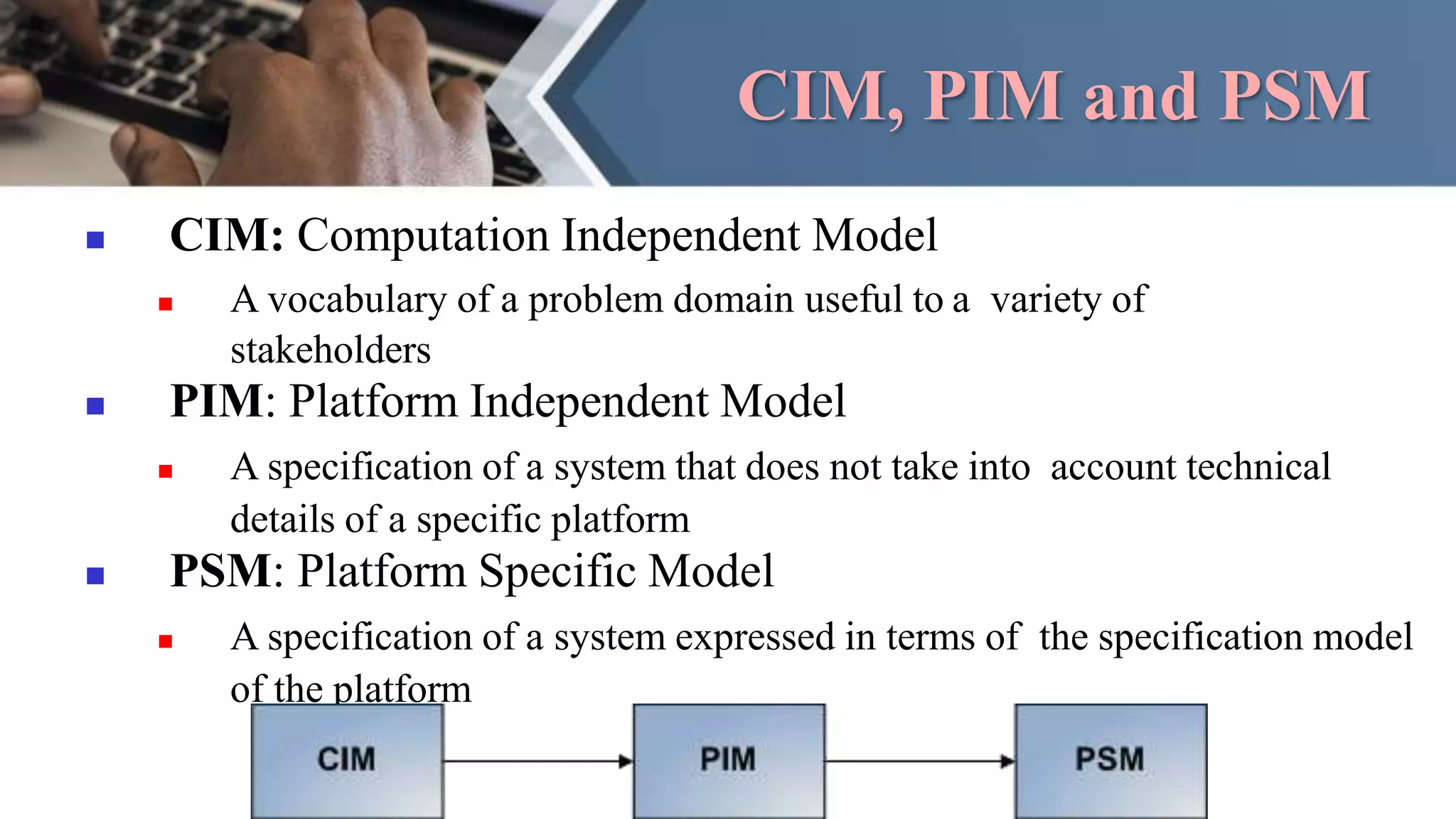 CIM, PIM and PSM

CIM: Computation Independent Model

A vocabulary of a problem domain useful to a variety of stakeholders

PIM: Platform Independent Model

A specification of a system that does not take into account technical details of a specific platform

PSM: Platform Specific Model

A specification of a system expressed in terms of the specification model of the platform

CIM

PIM

PSM